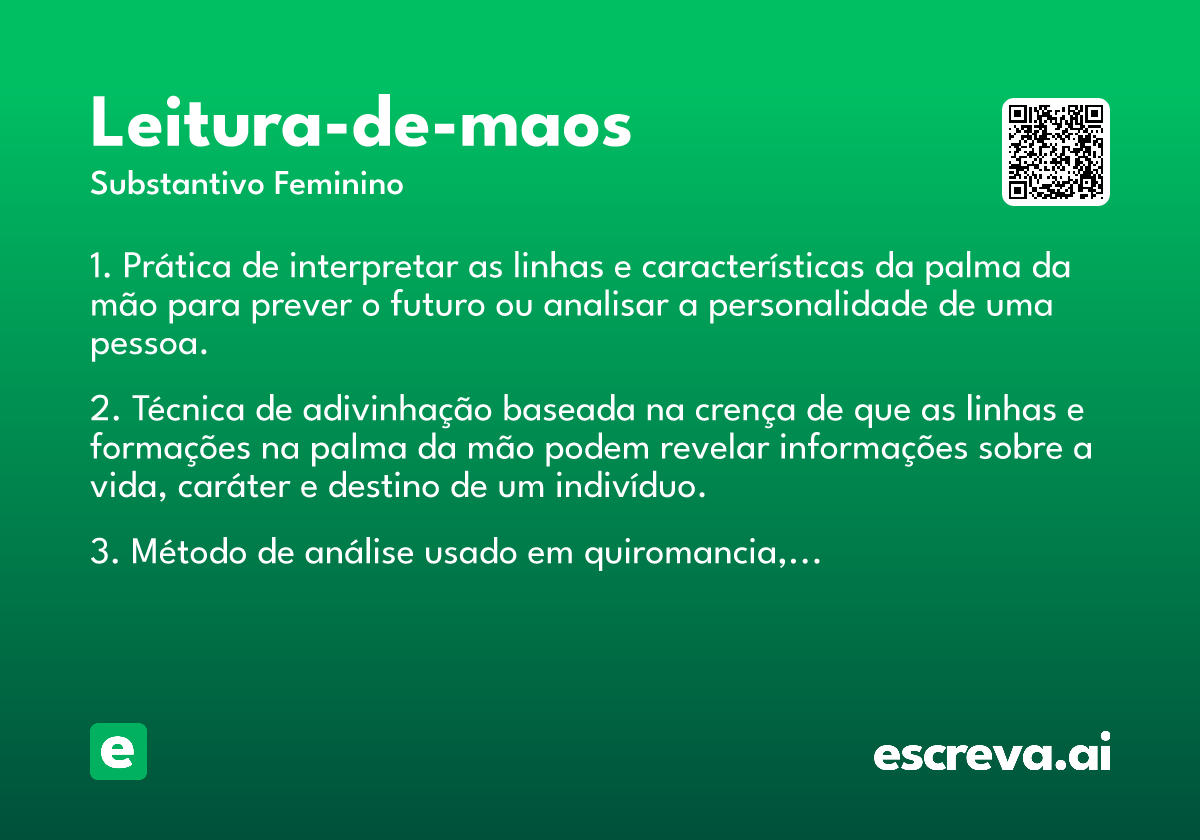 Leitura-de-maos
Substantivo Feminino

1. Prática de interpretar as linhas e características da palma da mão para prever o futuro ou analisar a personalidade de uma pessoa.

2. Técnica de adivinhação baseada na crença de que as linhas e formações na palma da mão podem revelar informações sobre a vida, caráter e destino de um indivíduo.

3. Método de análise usado em quiromancia,...

e

escreva.ai